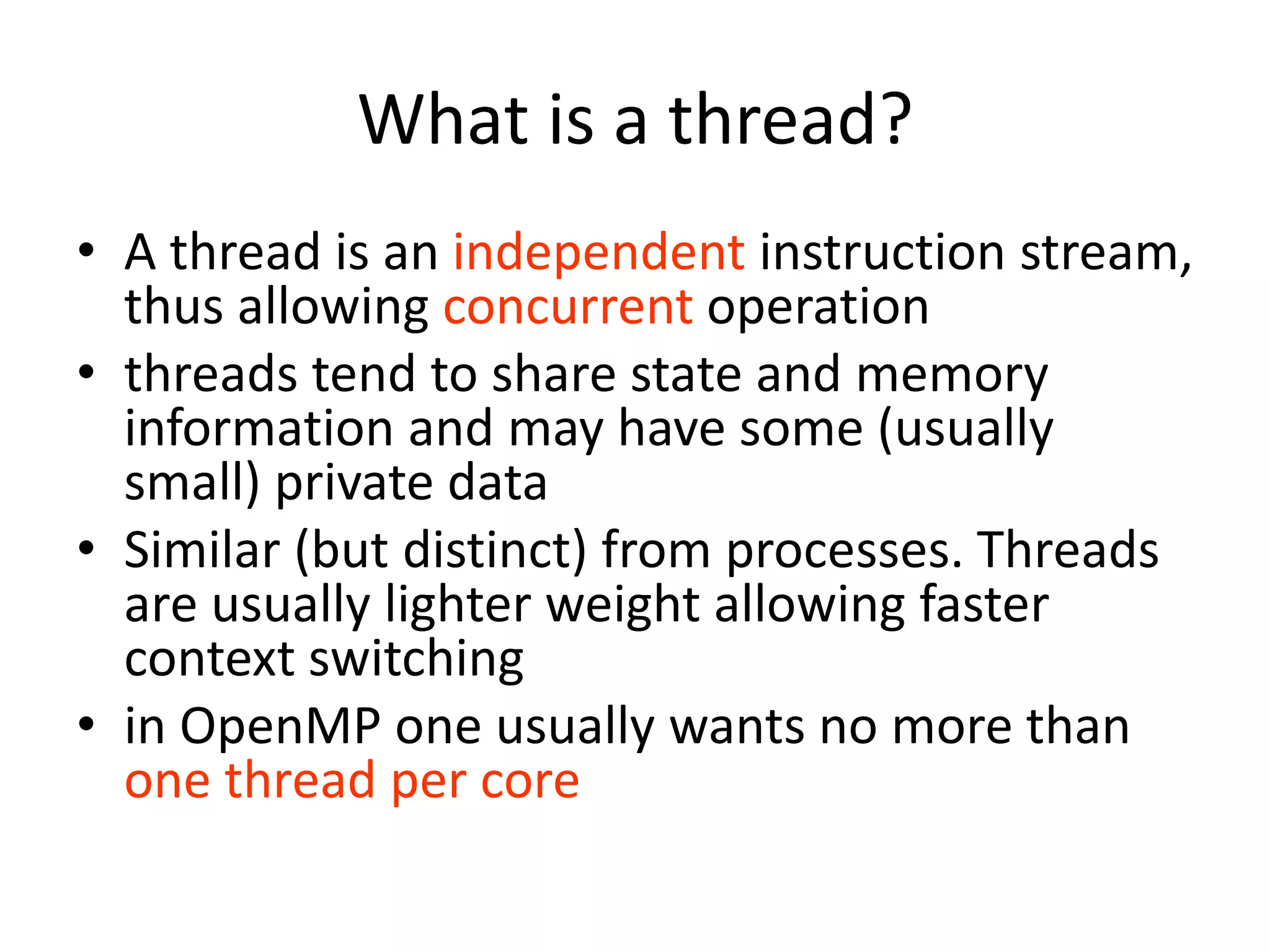 What is a thread?

• A thread is an independent instruction stream, thus allowing concurrent operation
• threads tend to share state and memory information and may have some (usually small) private data
• Similar (but distinct) from processes. Threads are usually lighter weight allowing faster context switching
• in OpenMP one usually wants no more than one thread per core